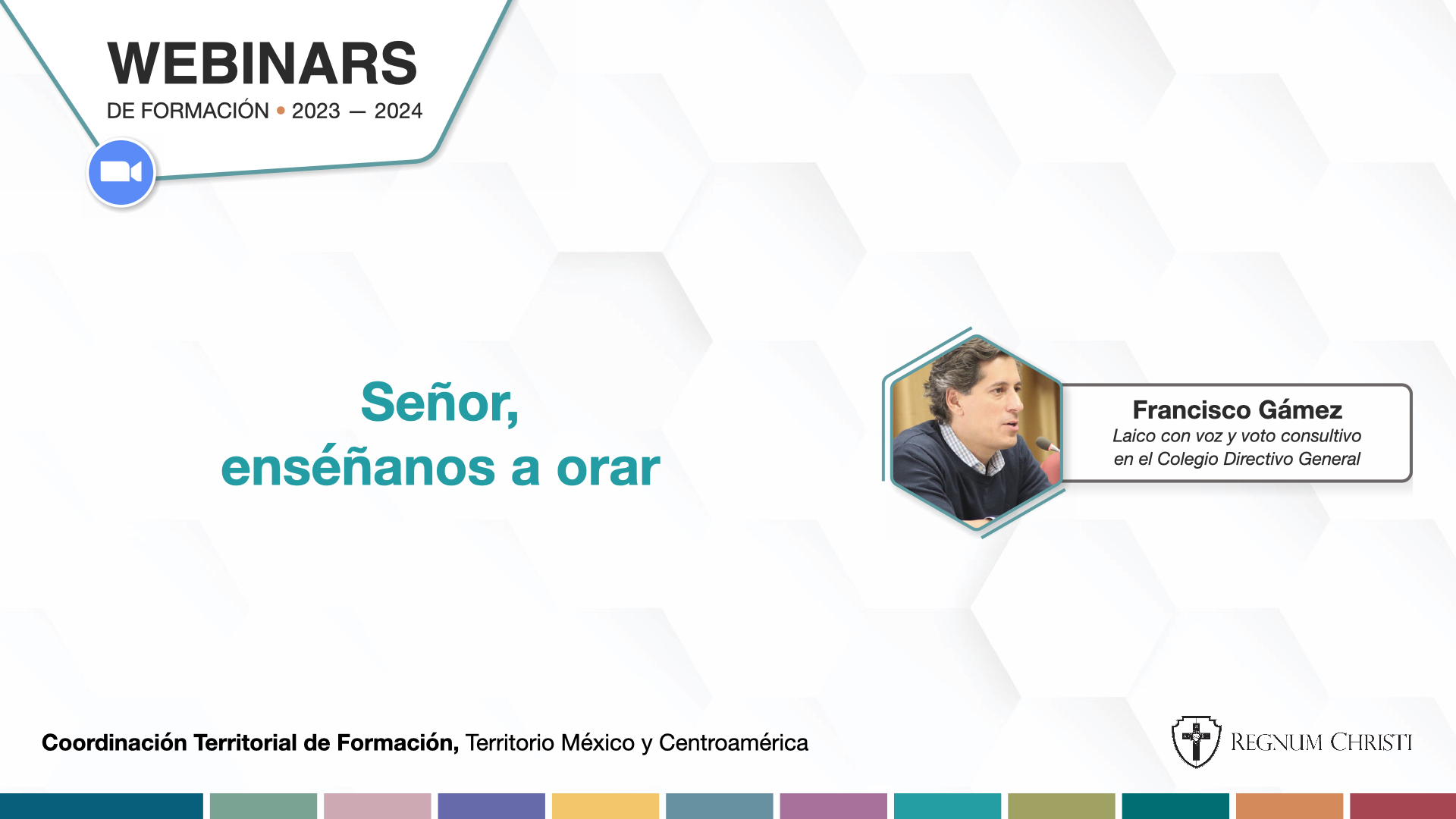 WEBINARS
DE FORMACIÓN • 2023 — 2024

Señor,
enséñanos a orar

Francisco Gámez
Laico con voz y voto consultivo en el Colegio Directivo General

Coordinación Territorial de Formación, Territorio México y Centroamérica

REGNUM CHRISTI